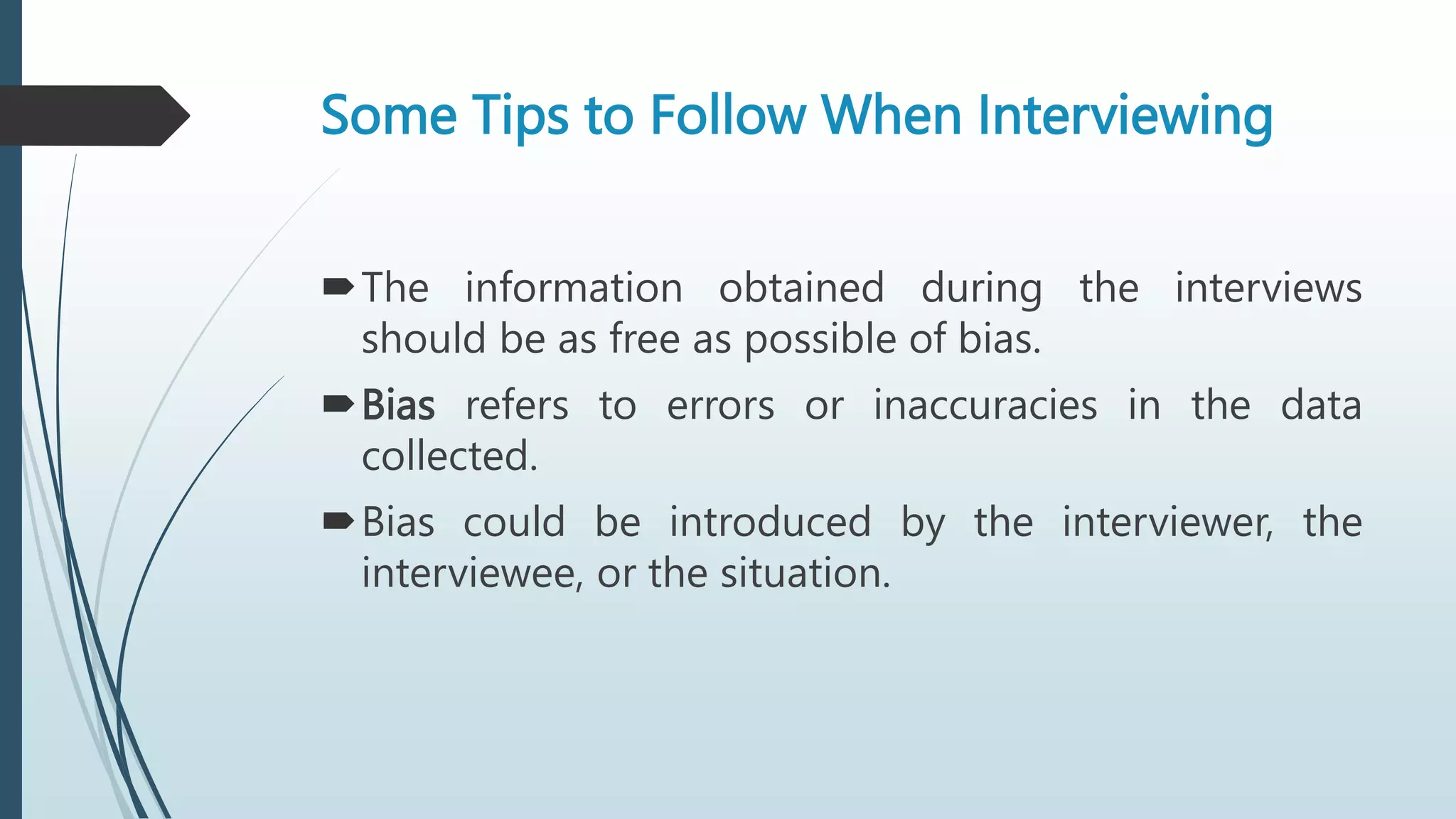 Some Tips to Follow When Interviewing

The information obtained during the interviews should be as free as possible of bias.

Bias refers to errors or inaccuracies in the data collected.

Bias could be introduced by the interviewer, the interviewee, or the situation.